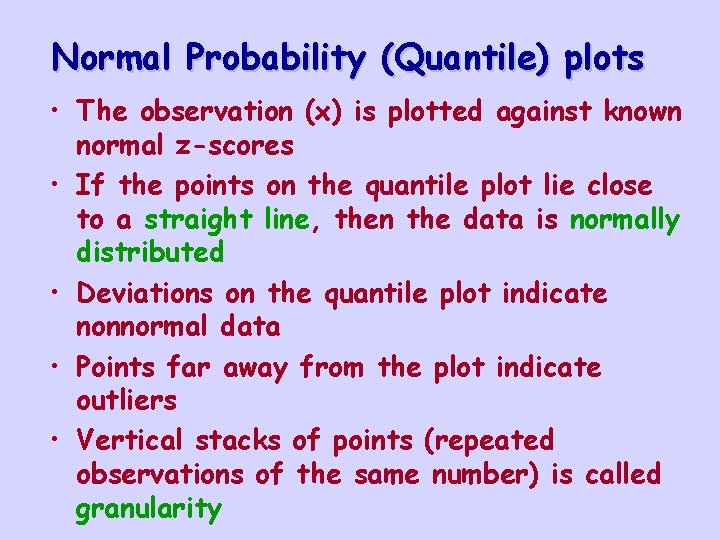 Normal Probability (Quantile) plots

• The observation (x) is plotted against known normal z-scores

• If the points on the quantile plot lie close to a straight line, then the data is normally distributed

• Deviations on the quantile plot indicate nonnormal data

• Points far away from the plot indicate outliers

• Vertical stacks of points (repeated observations of the same number) is called granularity